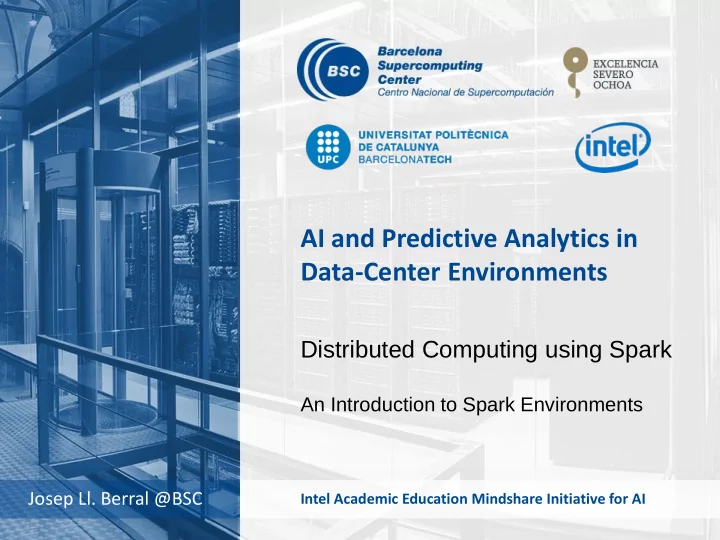 BSC Barcelona Supercomputing Center
Centro Nacional de Supercomputación

EXCELENCIA
SEVERO
OCHOA

UPC UNIVERSITAT POLITÈCNICA DE CATALUNYA BARCELONATECH

intel

AI and Predictive Analytics in Data-Center Environments

Distributed Computing using Spark

An Introduction to Spark Environments

Josep Ll. Berral @BSC

Intel Academic Education Mindshare Initiative for AI